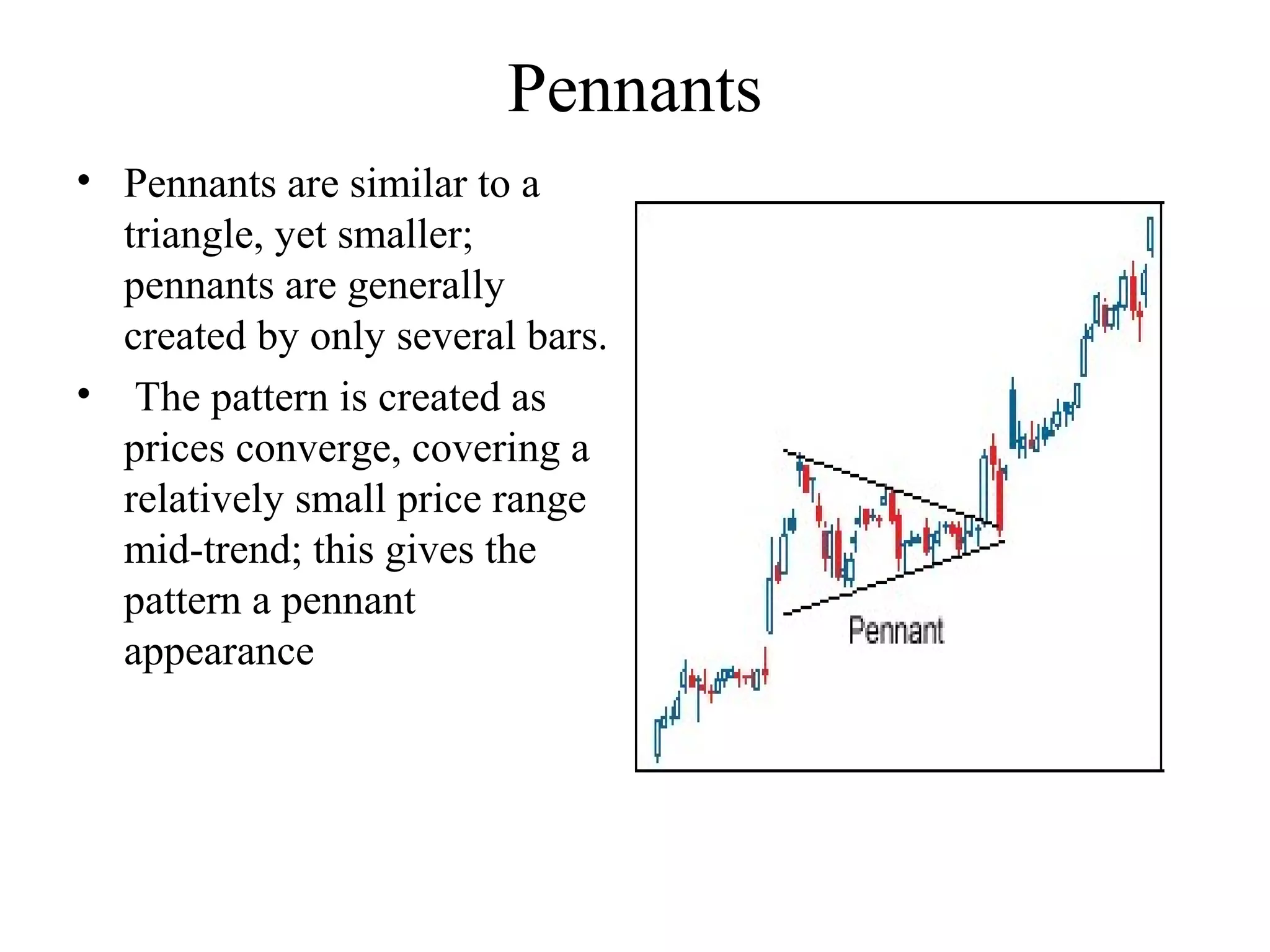 Pennants

• Pennants are similar to a triangle, yet smaller; pennants are generally created by only several bars.

• The pattern is created as prices converge, covering a relatively small price range mid-trend; this gives the pattern a pennant appearance

Pennant